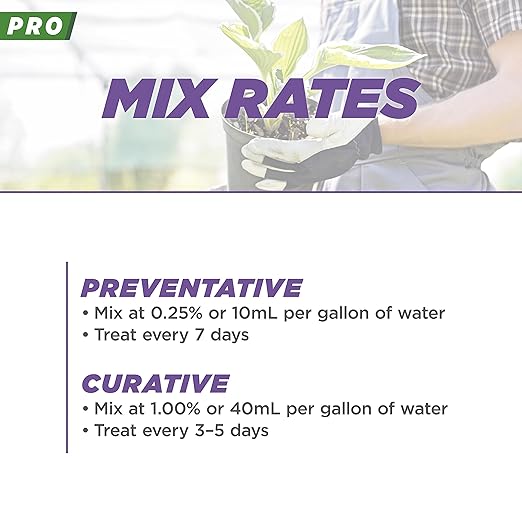 PRO

MIX RATES

PREVENTATIVE
• Mix at 0.25% or 10mL per gallon of water
• Treat every 7 days

CURATIVE
• Mix at 1.00% or 40mL per gallon of water
• Treat every 3–5 days